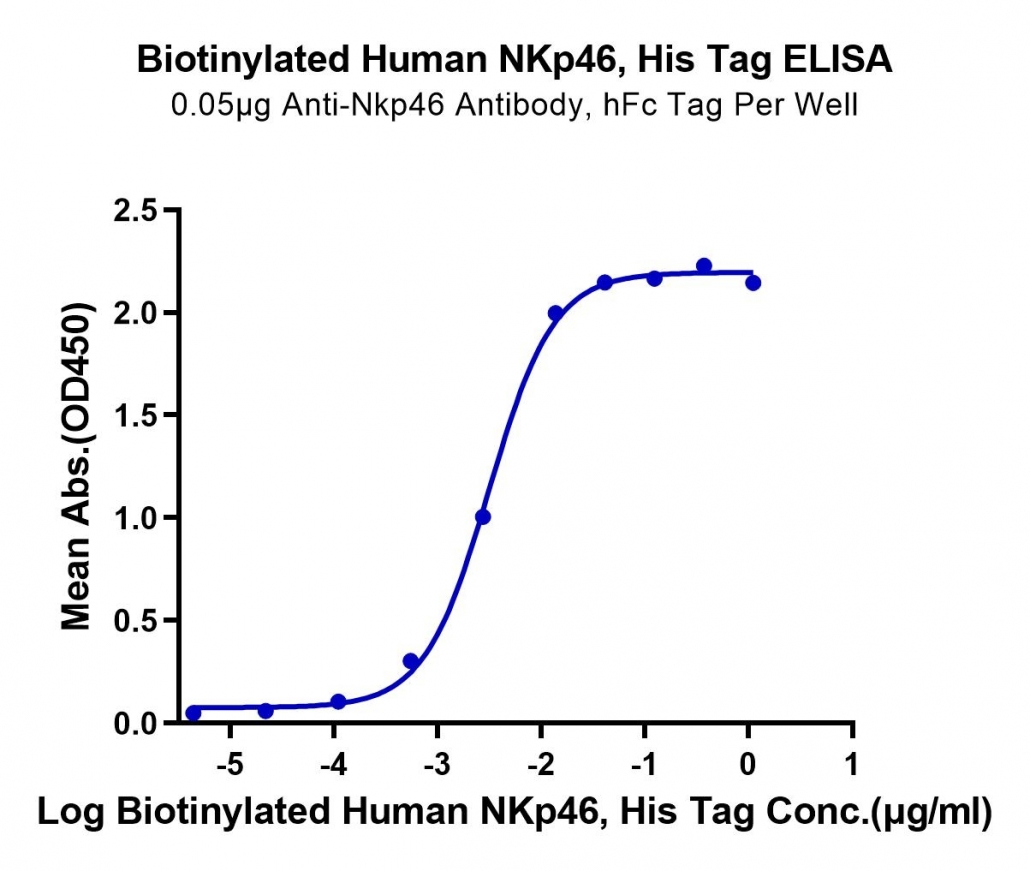 Biotinylated Human NKp46, His Tag ELISA
0.05μg Anti-Nkp46 Antibody, hFc Tag Per Well

Mean Abs.(OD450)

2.5
2.0
1.5
1.0
0.5
0.0

-5
-4
-3
-2
-1
0
1

Log Biotinylated Human NKp46, His Tag Conc.(μg/ml)